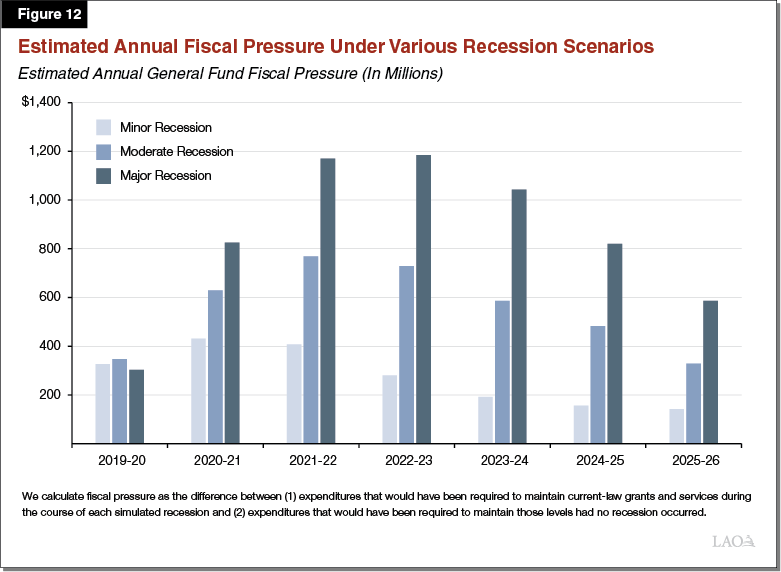 Figure 12

Estimated Annual Fiscal Pressure Under Various Recession Scenarios

Estimated Annual General Fund Fiscal Pressure (In Millions)

$1,400
1,200
1,000
800
600
400
200

Minor Recession
Moderate Recession
Major Recession

2019-20
2020-21
2021-22
2022-23
2023-24
2024-25
2025-26

We calculate fiscal pressure as the difference between (1) expenditures that would have been required to maintain current-law grants and services during the course of each simulated recession and (2) expenditures that would have been required to maintain those levels had no recession occurred.

LAO